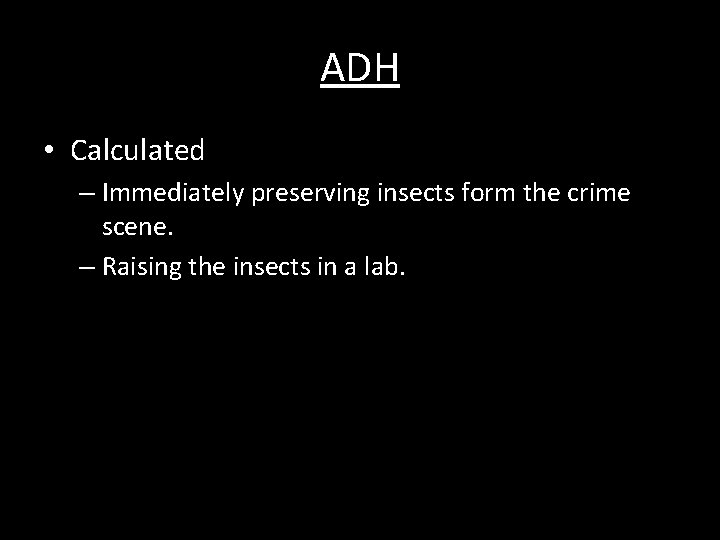 ADH

• Calculated
– Immediately preserving insects form the crime scene.
– Raising the insects in a lab.